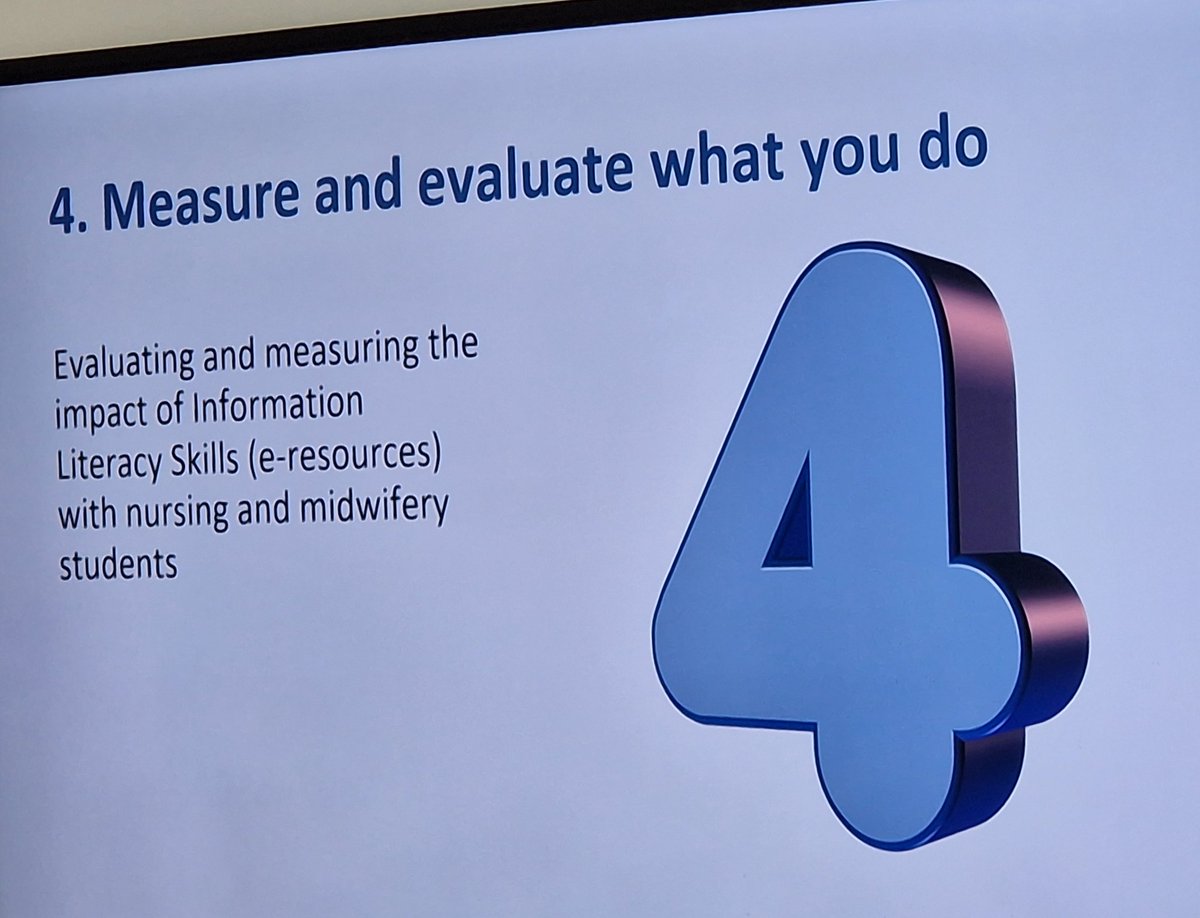 4. Measure and evaluate what you do

Evaluating and measuring the impact of Information Literacy Skills (e-resources) with nursing and midwifery students

4